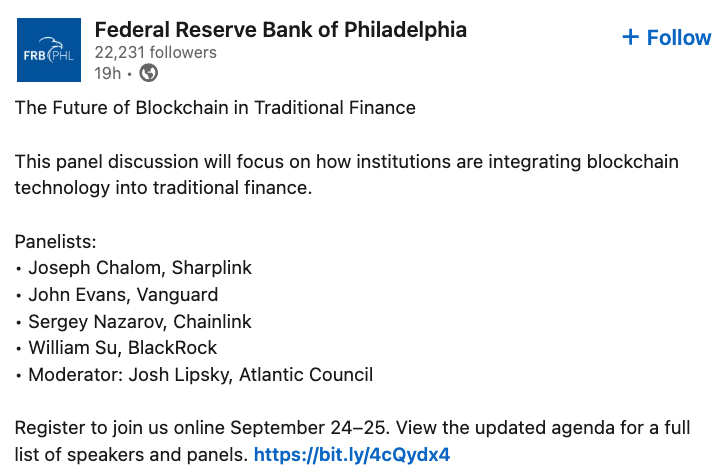 FRB PHL

Federal Reserve Bank of Philadelphia
22,231 followers
19h •

+ Follow

The Future of Blockchain in Traditional Finance

This panel discussion will focus on how institutions are integrating blockchain technology into traditional finance.

Panelists:
• Joseph Chalom, Sharplink
• John Evans, Vanguard
• Sergey Nazarov, Chainlink
• William Su, BlackRock
• Moderator: Josh Lipsky, Atlantic Council

Register to join us online September 24–25. View the updated agenda for a full list of speakers and panels. https://bit.ly/4cQydx4